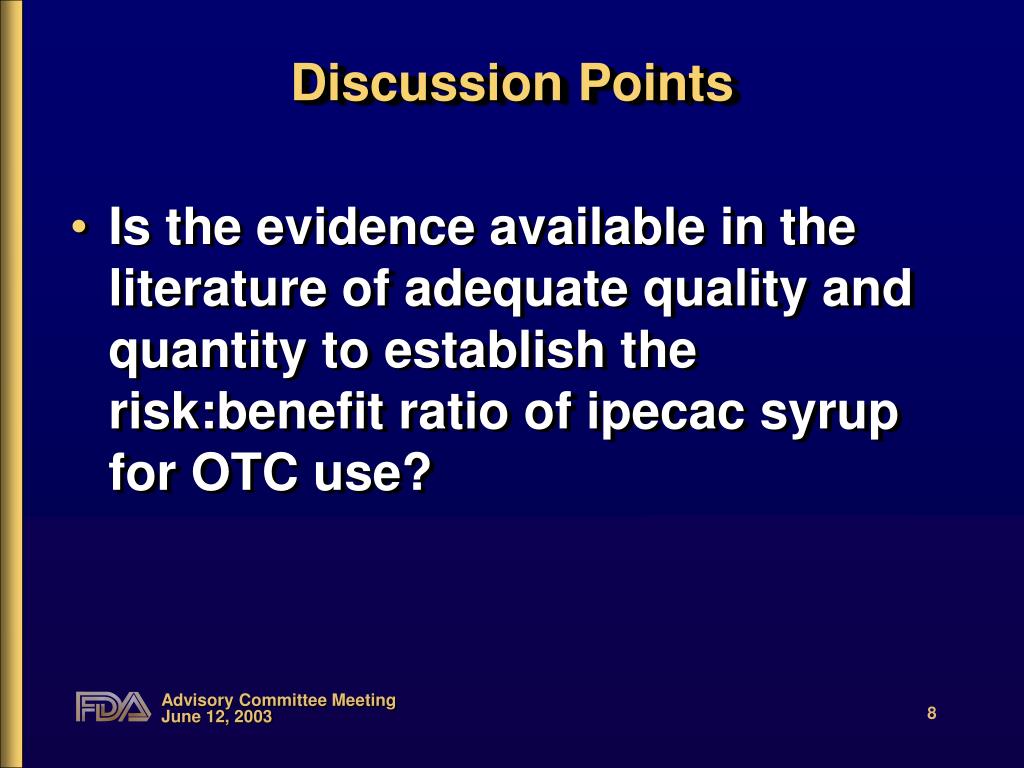 Discussion Points

• Is the evidence available in the literature of adequate quality and quantity to establish the risk:benefit ratio of ipecac syrup for OTC use?

FDA Advisory Committee Meeting
June 12, 2003

8